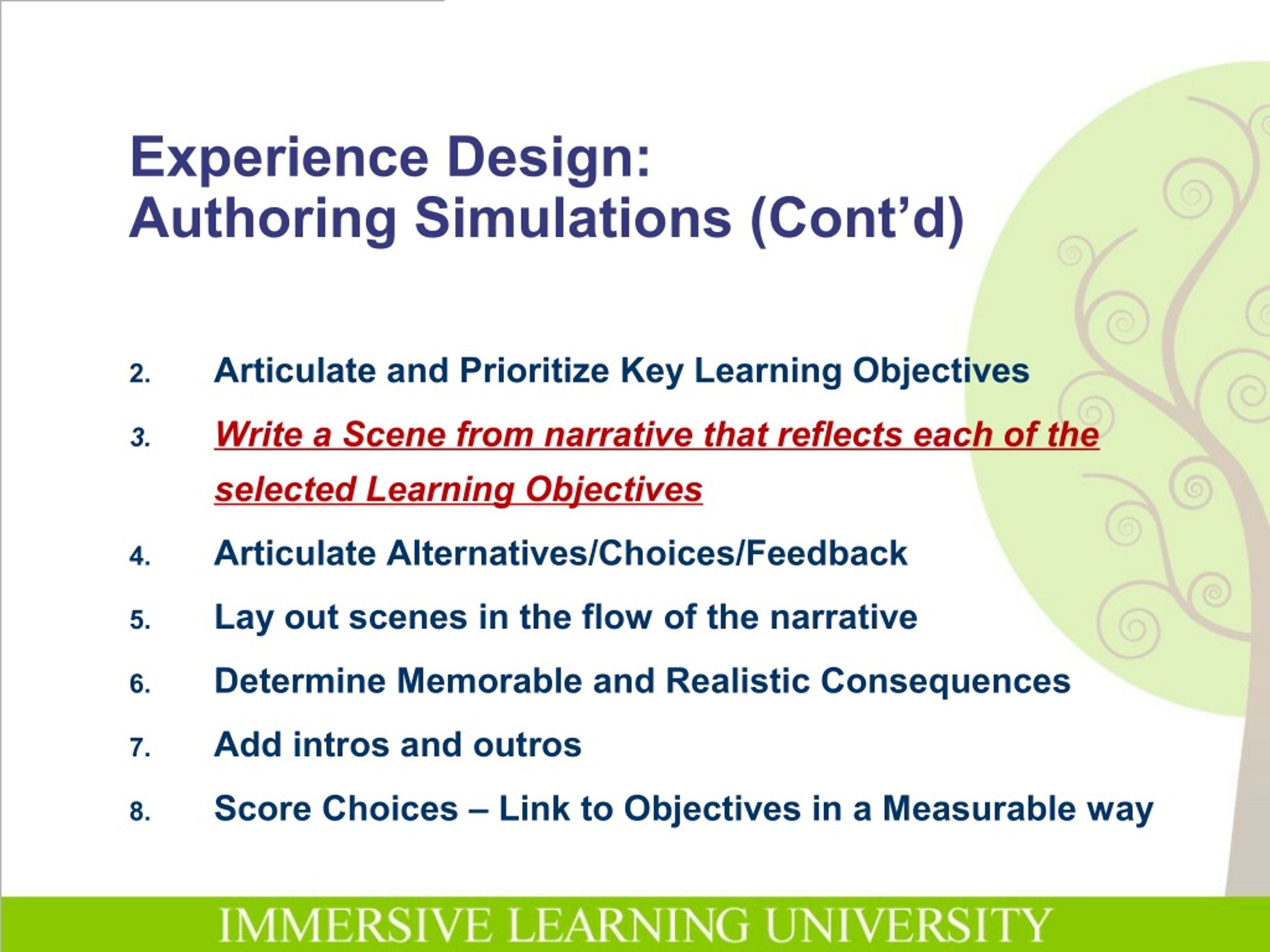 Experience Design:
Authoring Simulations (Cont’d)

2. Articulate and Prioritize Key Learning Objectives

3. Write a Scene from narrative that reflects each of the selected Learning Objectives

4. Articulate Alternatives/Choices/Feedback

5. Lay out scenes in the flow of the narrative

6. Determine Memorable and Realistic Consequences

7. Add intros and outros

8. Score Choices – Link to Objectives in a Measurable way

IMMERSIVE LEARNING UNIVERSITY